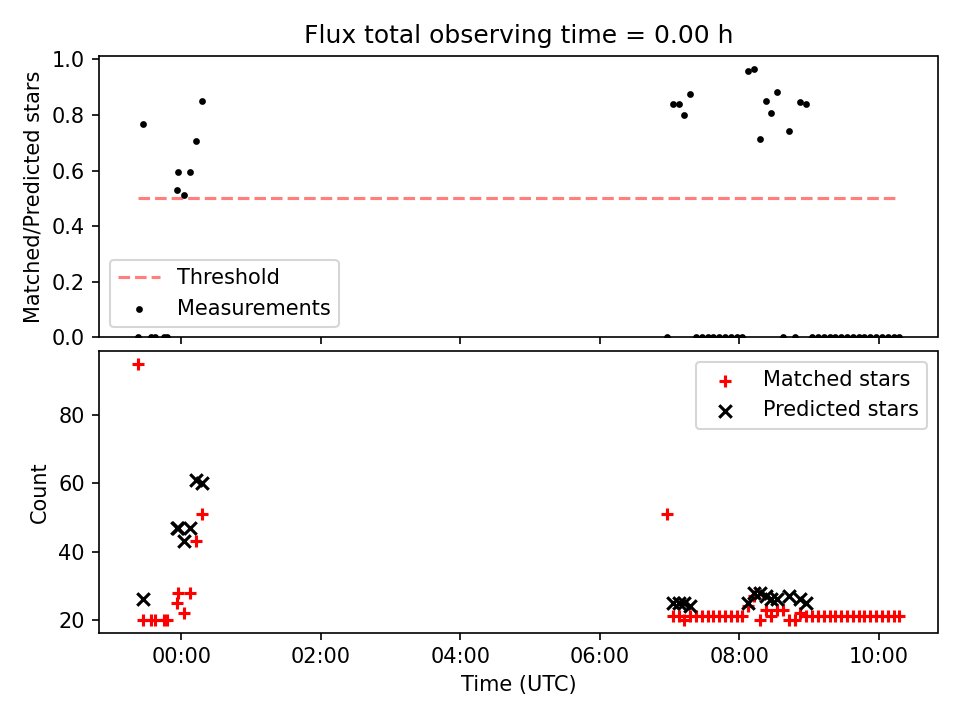 Flux total observing time = 0.00 h

Matched/Predicted stars

1.0
0.8
0.6
0.4
0.2
0.0

Threshold
Measurements

Count

80
60
40
20

Matched stars
Predicted stars

00:00
02:00
04:00
06:00
08:00
10:00

Time (UTC)